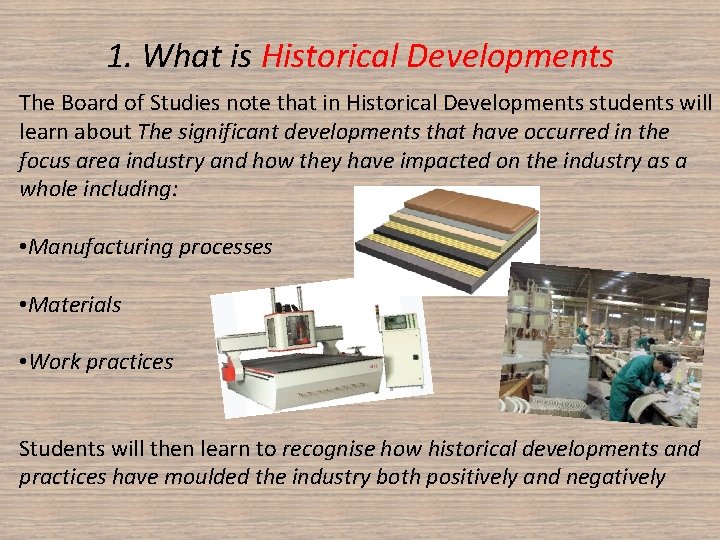 1. What is Historical Developments

The Board of Studies note that in Historical Developments students will learn about The significant developments that have occurred in the focus area industry and how they have impacted on the industry as a whole including:

•Manufacturing processes

•Materials

•Work practices

Students will then learn to recognise how historical developments and practices have moulded the industry both positively and negatively